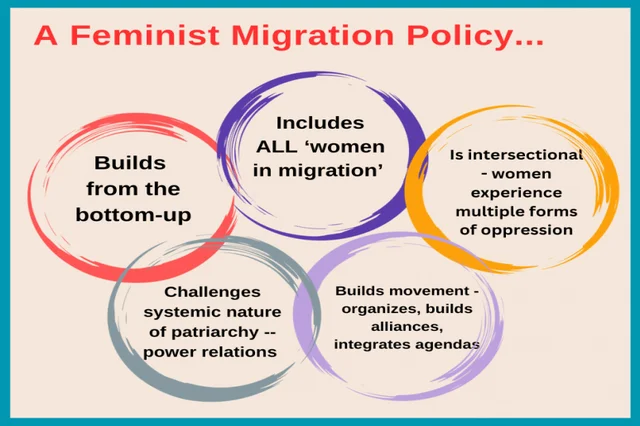 A Feminist Migration Policy...

Builds from the bottom-up

Includes ALL 'women in migration'

Is intersectional - women experience multiple forms of oppression

Challenges systemic nature of patriarchy -- power relations

Builds movement - organizes, builds alliances, integrates agendas